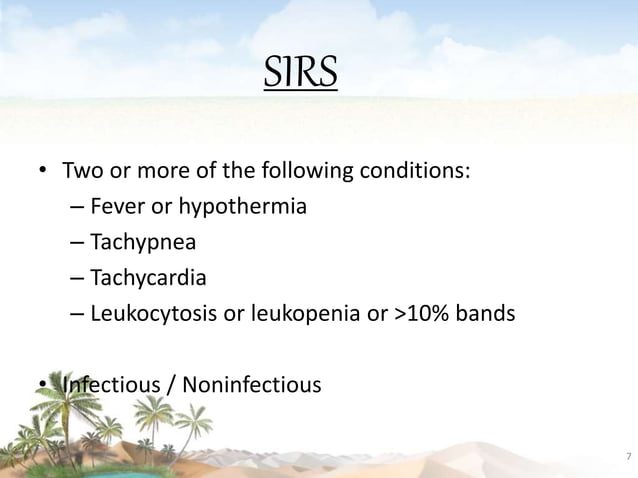 SIRS

• Two or more of the following conditions:
  – Fever or hypothermia
  – Tachypnea
  – Tachycardia
  – Leukocytosis or leukopenia or >10% bands

• Infectious / Noninfectious

7